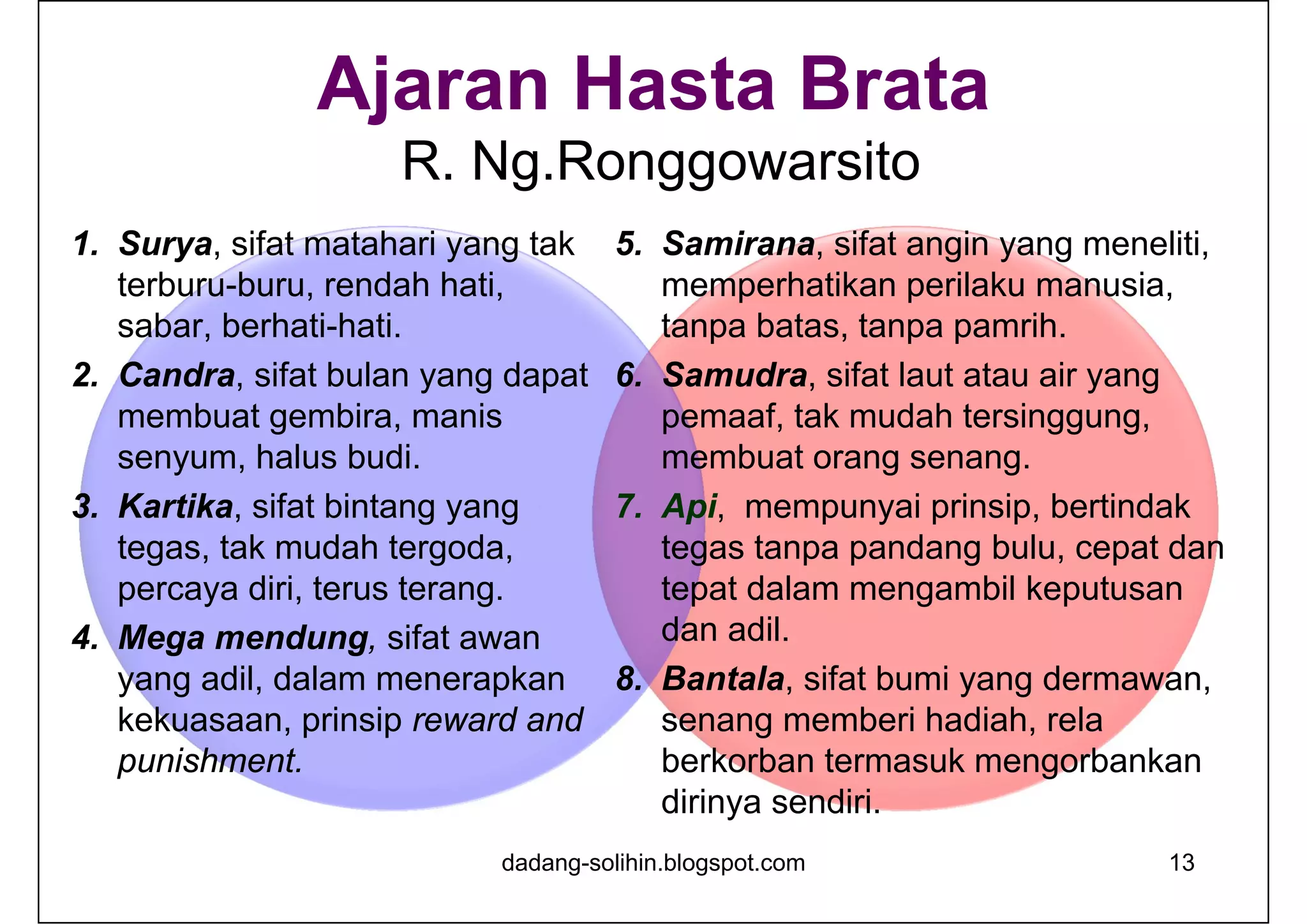 Ajaran Hasta Brata
R. Ng.Ronggowarsito

1. Surya, sifat matahari yang tak terburu-buru, rendah hati, sabar, berhati-hati.
2. Candra, sifat bulan yang dapat membuat gembira, manis senyum, halus budi.
3. Kartika, sifat bintang yang tegas, tak mudah tergoda, percaya diri, terus terang.
4. Mega mendung, sifat awan yang adil, dalam menerapkan kekuasaan, prinsip reward and punishment.

5. Samirana, sifat angin yang meneliti, memperhatikan perilaku manusia, tanpa batas, tanpa pamrih.
6. Samudra, sifat laut atau air yang pemaaf, tak mudah tersinggung, membuat orang senang.
7. Api, mempunyai prinsip, bertindak tegas tanpa pandang bulu, cepat dan tepat dalam mengambil keputusan dan adil.
8. Bantala, sifat bumi yang dermawan, senang memberi hadiah, rela berkorban termasuk mengorbankan dirinya sendiri.

dadang-solihin.blogspot.com
13